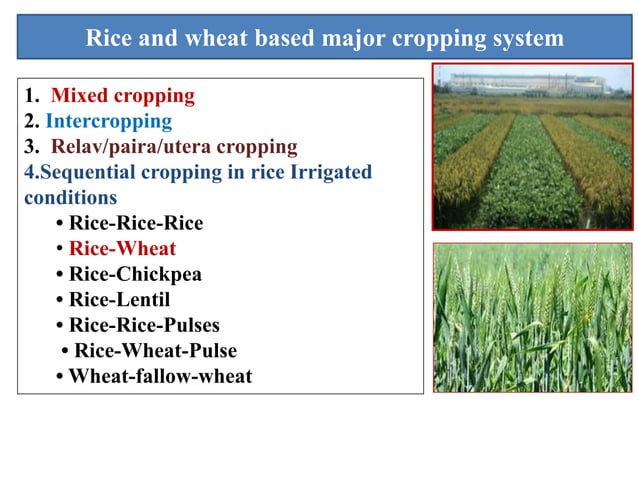 Rice and wheat based major cropping system

1. Mixed cropping
2. Intercropping
3. Relav/paira/utera cropping
4.Sequential cropping in rice Irrigated conditions

• Rice-Rice-Rice
• Rice-Wheat
• Rice-Chickpea
• Rice-Lentil
• Rice-Rice-Pulses
• Rice-Wheat-Pulse
• Wheat-fallow-wheat